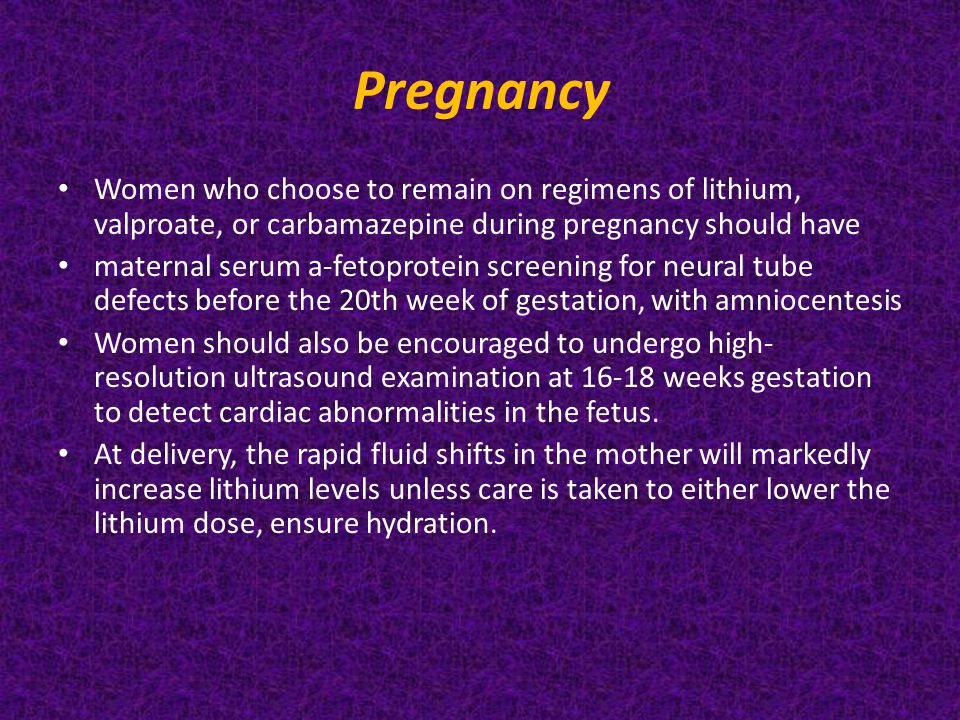 Pregnancy

• Women who choose to remain on regimens of lithium, valproate, or carbamazepine during pregnancy should have
• maternal serum a-fetoprotein screening for neural tube defects before the 20th week of gestation, with amniocentesis
• Women should also be encouraged to undergo high-resolution ultrasound examination at 16-18 weeks gestation to detect cardiac abnormalities in the fetus.
• At delivery, the rapid fluid shifts in the mother will markedly increase lithium levels unless care is taken to either lower the lithium dose, ensure hydration.